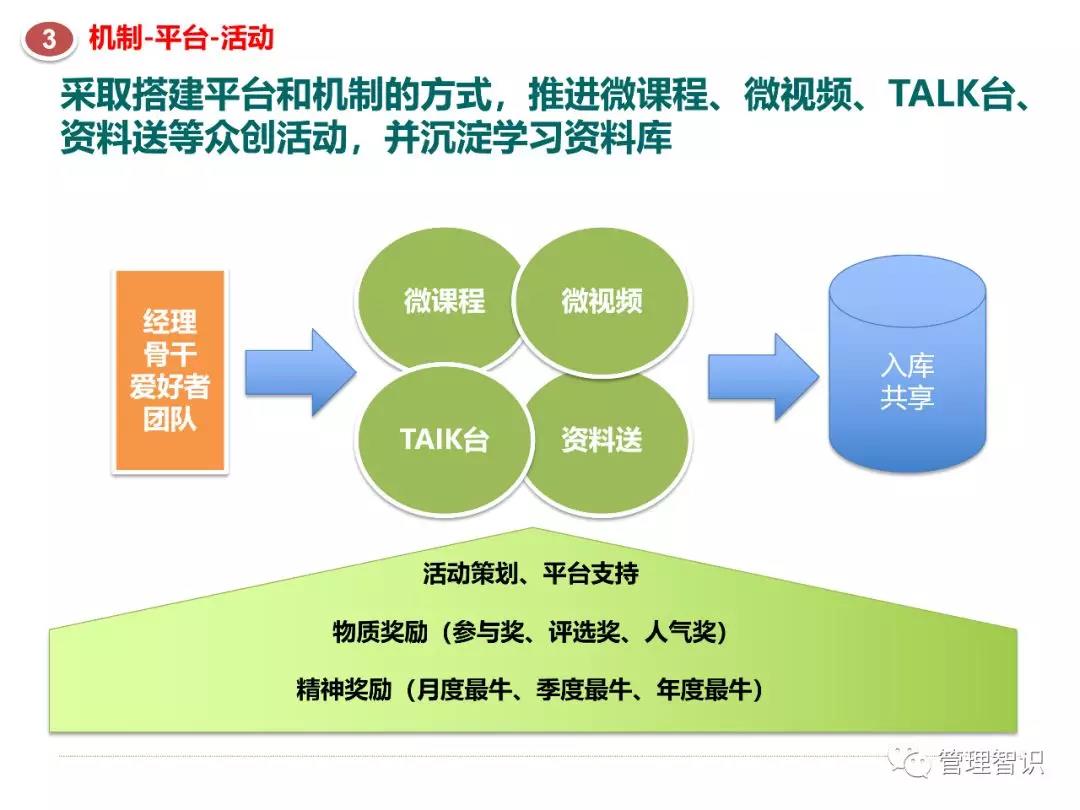 3 机制-平台-活动

采取搭建平台和机制的方式，推进微课程、微视频、TALK台、资料送等众创活动，并沉淀学习资料库

经理
骨干
爱好者
团队

微课程

微视频

TAIK台

资料送

入库
共享

活动策划、平台支持

物质奖励（参与奖、评选奖、人气奖）

精神奖励（月度最牛、季度最牛、年度最牛）

管理智识